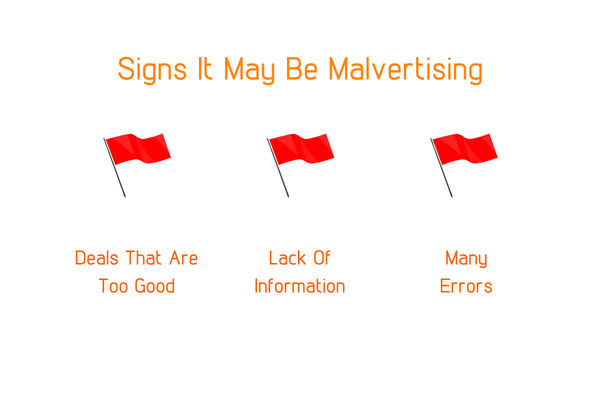 Signs It May Be Malvertising

Deals That Are Too Good

Lack Of Information

Many Errors